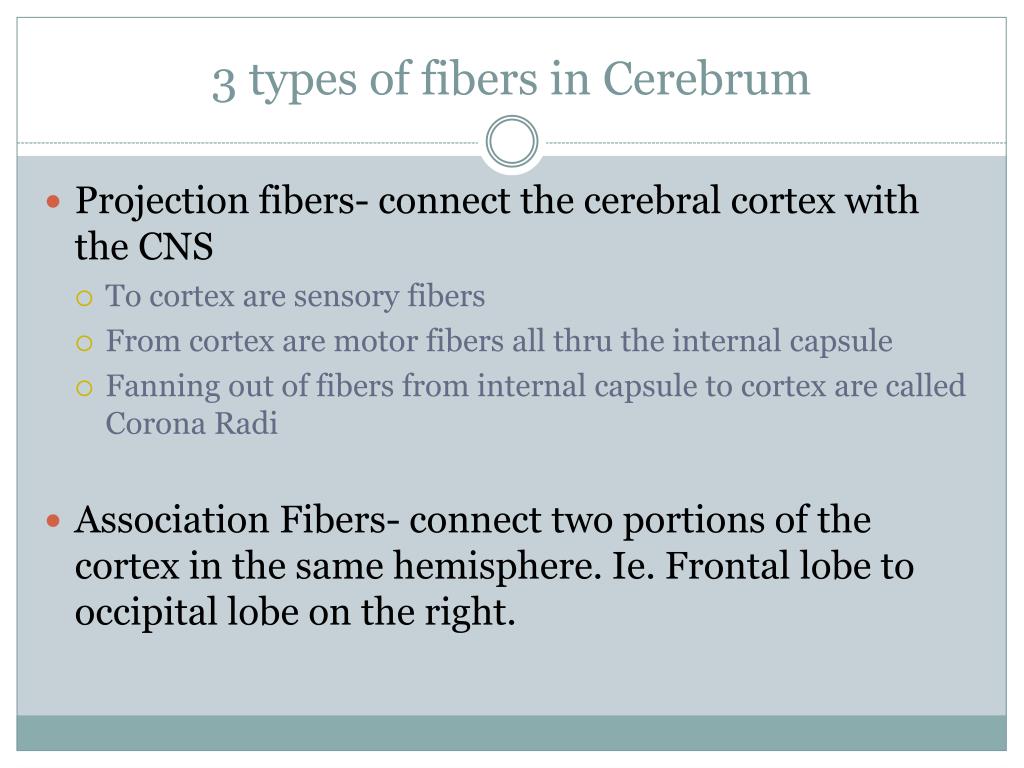 3 types of fibers in Cerebrum

Projection fibers- connect the cerebral cortex with the CNS

To cortex are sensory fibers

From cortex are motor fibers all thru the internal capsule

Fanning out of fibers from internal capsule to cortex are called Corona Radi

Association Fibers- connect two portions of the cortex in the same hemisphere. Ie. Frontal lobe to occipital lobe on the right.